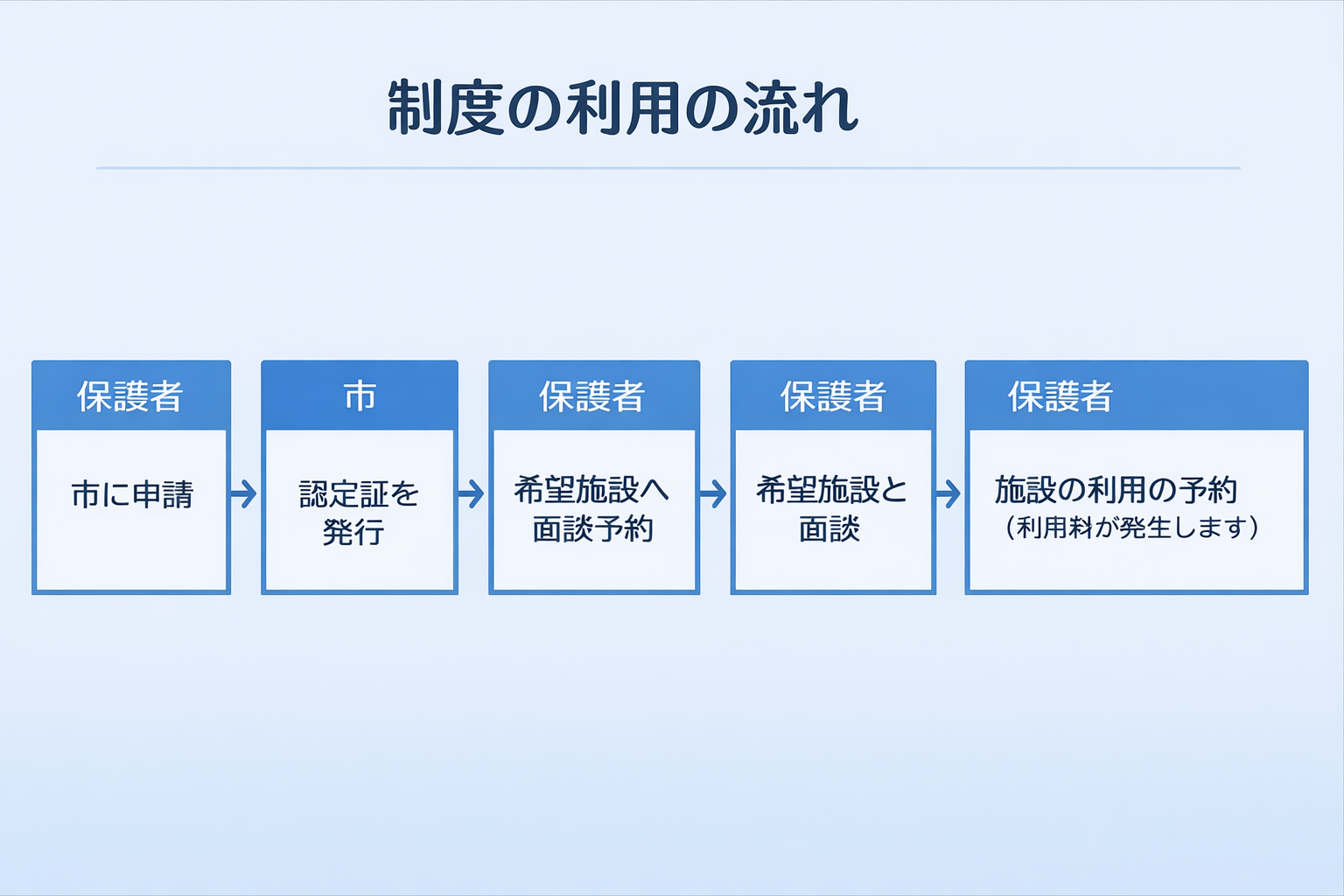 制度の利用の流れ

保護者

市に申請

市

認定証を発行

保護者

希望施設へ面談予約

保護者

希望施設と面談

保護者

施設の利用の予約
（利用料が発生します）